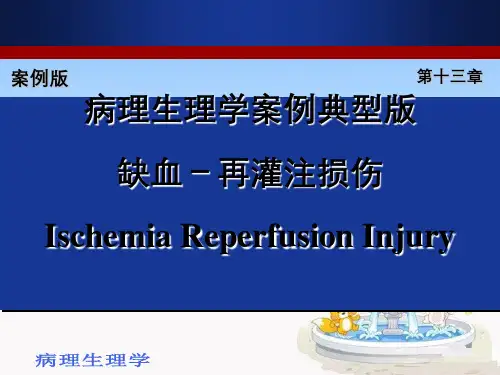 案例版

第十三章

病理生理学案例典型版

缺血－再灌注损伤

Ischemia Reperfusion Injury

病理生理学